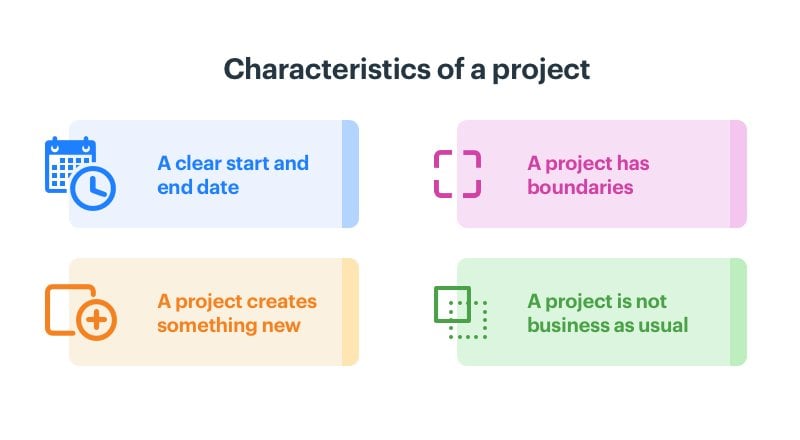 Characteristics of a project

A clear start and end date

A project has boundaries

A project creates something new

A project is not business as usual